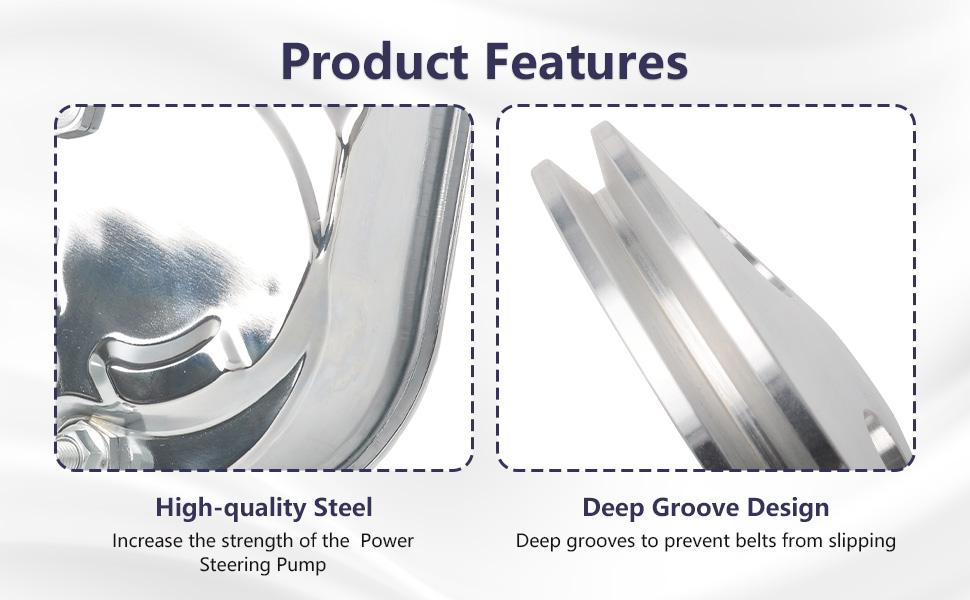 Product Features

High-quality Steel

Increase the strength of the Power Steering Pump

Deep Groove Design

Deep grooves to prevent belts from slipping